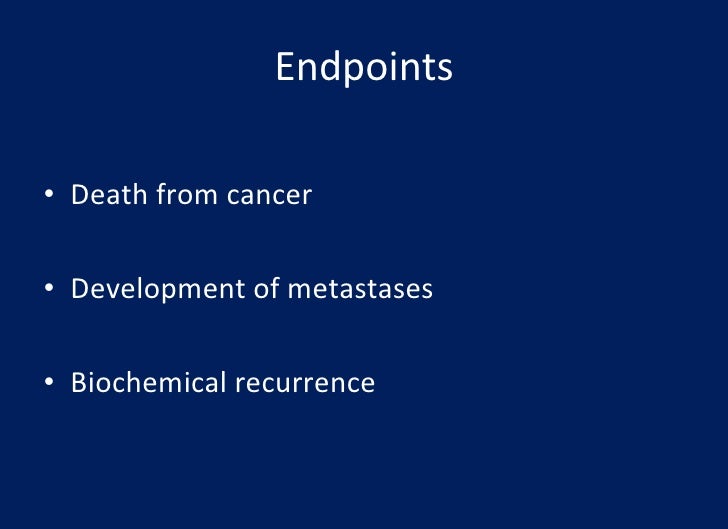 Endpoints

• Death from cancer

• Development of metastases

• Biochemical recurrence